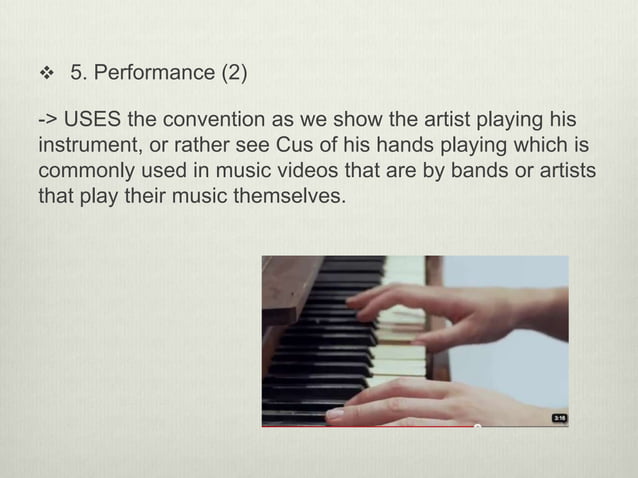 ❖ 5. Performance (2)

-> USES the convention as we show the artist playing his instrument, or rather see Cus of his hands playing which is commonly used in music videos that are by bands or artists that play their music themselves.

3:16